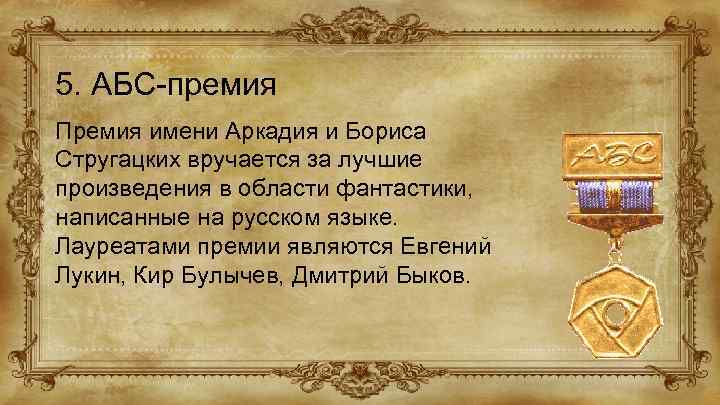 5. АБС-премия

Премия имени Аркадия и Бориса Стругацких вручается за лучшие произведения в области фантастики, написанные на русском языке. Лауреатами премии являются Евгений Лукин, Кир Булычев, Дмитрий Быков.

АБС